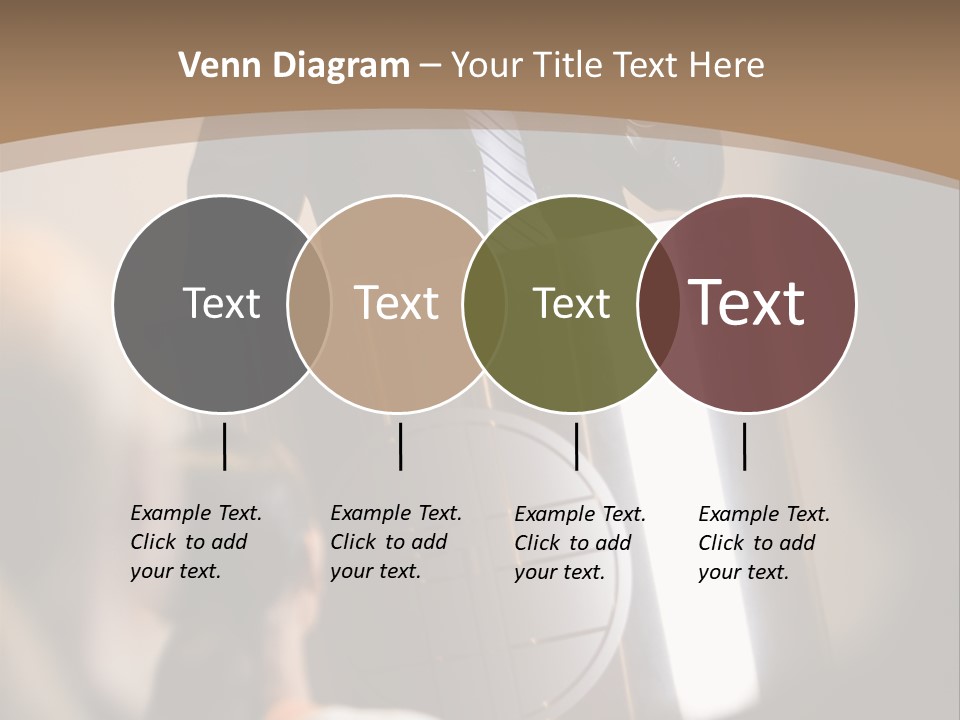 Venn Diagram – Your Title Text Here

Text

Text

Text

Text

Example Text. Click to add your text.

Example Text. Click to add your text.

Example Text. Click to add your text.

Example Text. Click to add your text.